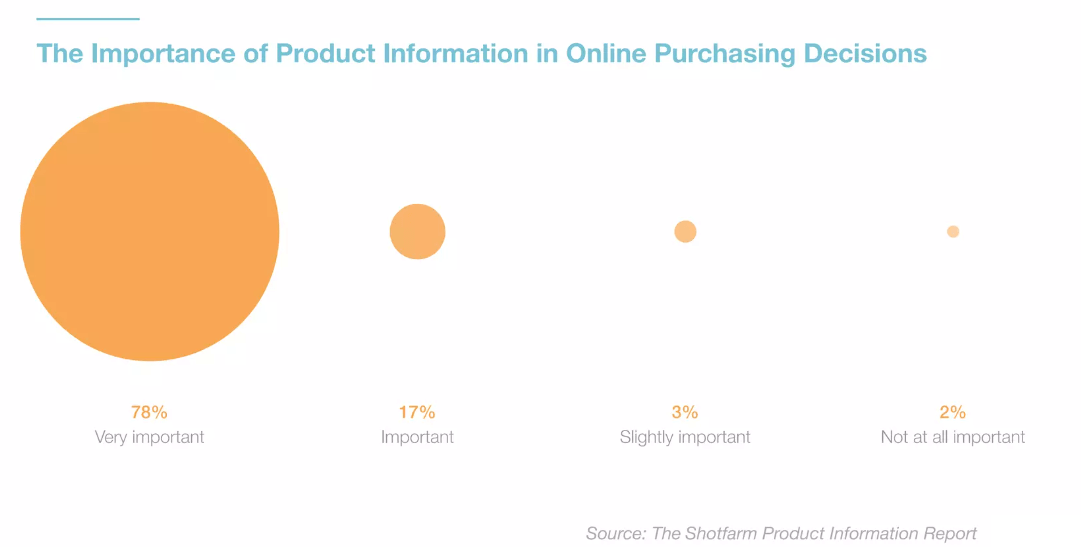 The Importance of Product Information in Online Purchasing Decisions

78%
Very important

17%
Important

3%
Slightly important

2%
Not at all important

Source: The Shotfarm Product Information Report